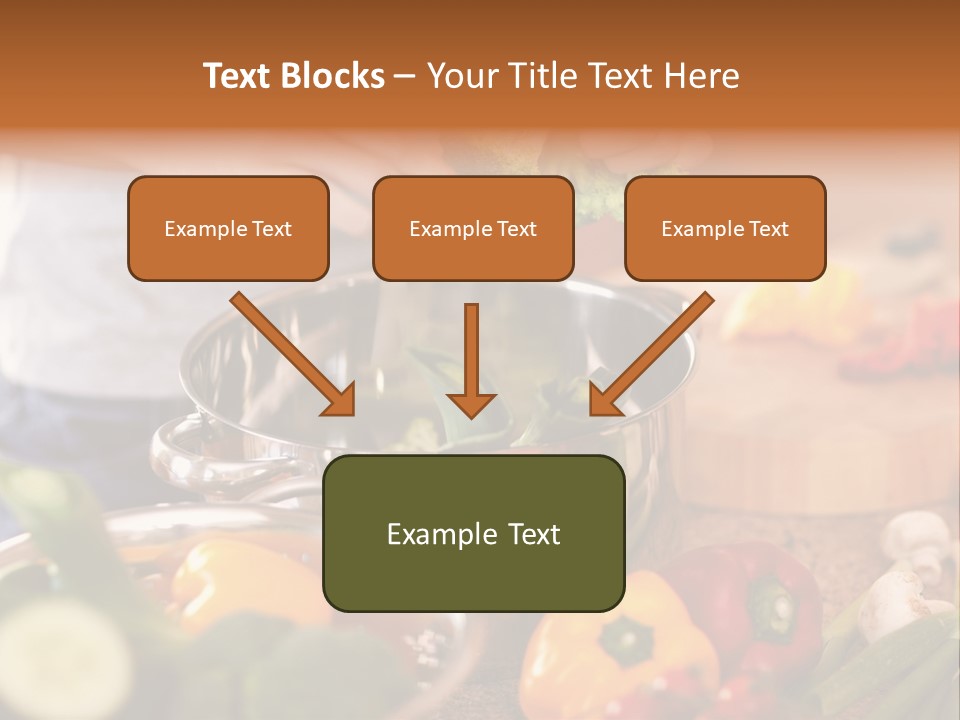 Text Blocks – Your Title Text Here

Example Text

Example Text

Example Text

Example Text